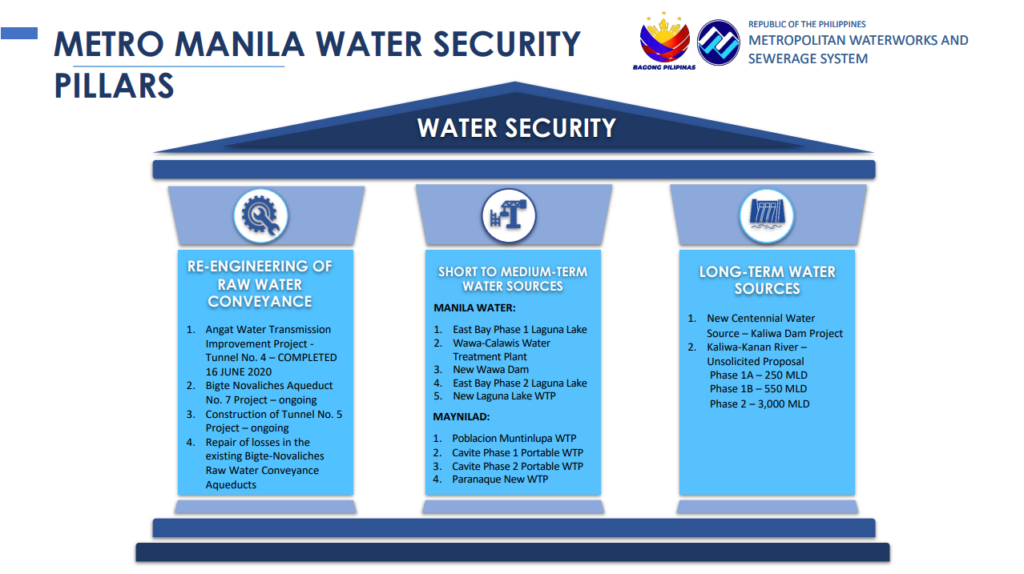 METRO MANILA WATER SECURITY PILLARS

BAGONG PILIPINAS

REPUBLIC OF THE PHILIPPINES
METROPOLITAN WATERWORKS AND SEWERAGE SYSTEM

WATER SECURITY

RE-ENGINEERING OF RAW WATER CONVEYANCE

1. Angat Water Transmission Improvement Project - Tunnel No. 4 – COMPLETED 16 JUNE 2020
2. Bigte Novaliches Aqueduct No. 7 Project – ongoing
3. Construction of Tunnel No. 5 Project – ongoing
4. Repair of losses in the existing Bigte-Novaliches Raw Water Conveyance Aqueducts

SHORT TO MEDIUM-TERM WATER SOURCES

MANILA WATER:

1. East Bay Phase 1 Laguna Lake
2. Wawa-Calawis Water Treatment Plant
3. New Wawa Dam
4. East Bay Phase 2 Laguna Lake
5. New Laguna Lake WTP

MAYNILAD:

1. Poblacion Muntinlupa WTP
2. Cavite Phase 1 Portable WTP
3. Cavite Phase 2 Portable WTP
4. Paranaque New WTP

LONG-TERM WATER SOURCES

1. New Centennial Water Source – Kaliwa Dam Project
2. Kaliwa-Kanan River – Unsolicited Proposal
Phase 1A – 250 MLD
Phase 1B – 550 MLD
Phase 2 – 3,000 MLD